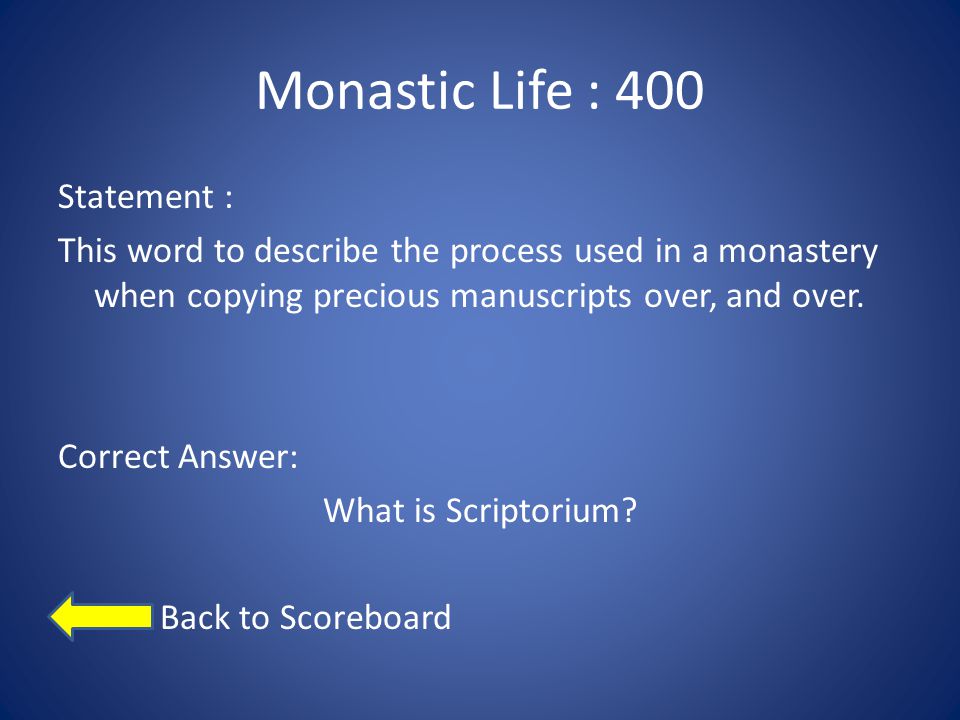 Monastic Life : 400

Statement :

This word to describe the process used in a monastery when copying precious manuscripts over, and over.

Correct Answer:

What is Scriptorium?

Back to Scoreboard